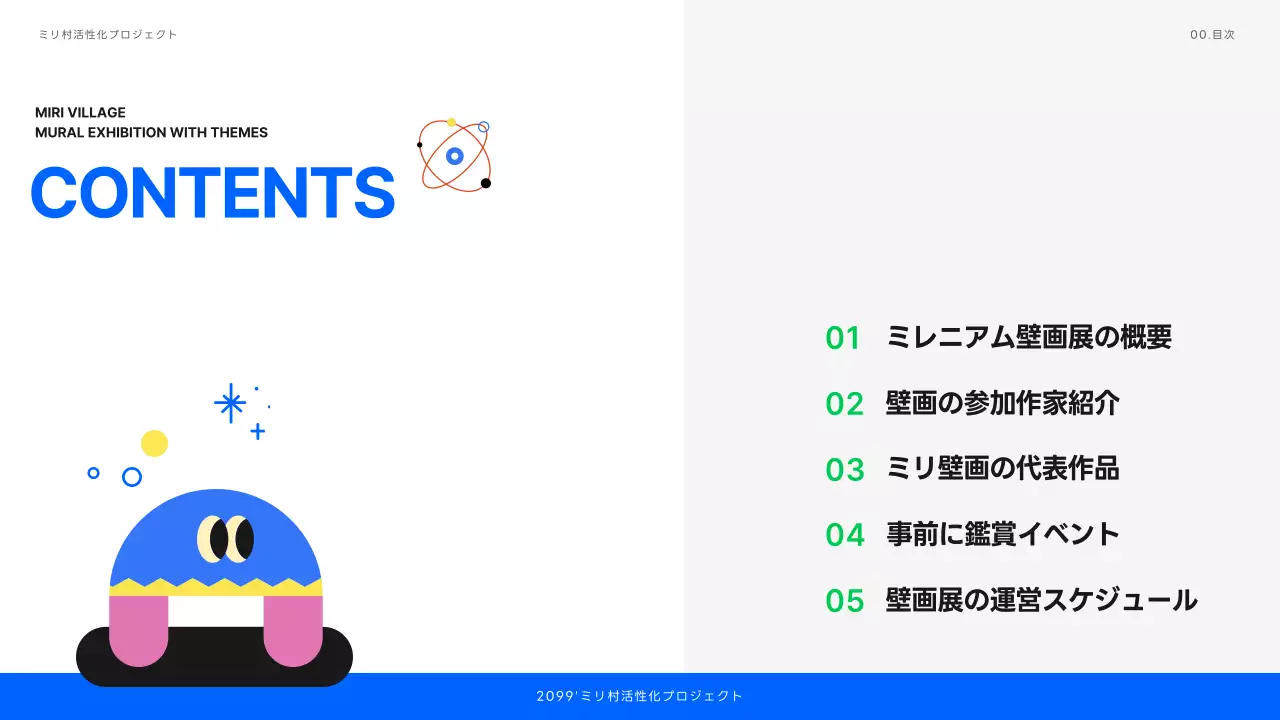 ミリ村活性化プロジェクト

00.目次

MIRI VILLAGE
MURAL EXHIBITION WITH THEMES

CONTENTS

01 ミレニアム壁画展の概要

02 壁画の参加作家紹介

03 ミリ壁画の代表作品

04 事前に鑑賞イベント

05 壁画展の運営スケジュール

2099'ミリ村活性化プロジェクト